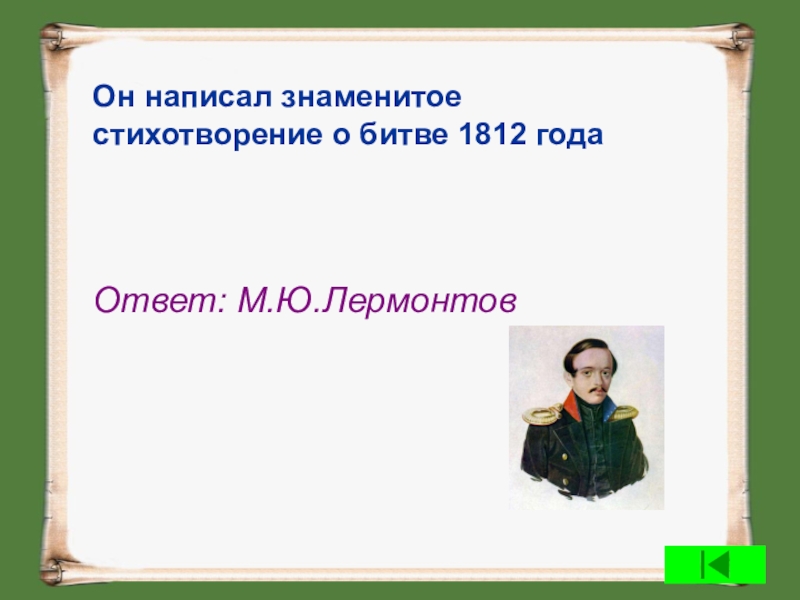 Он написал знаменитое стихотворение о битве 1812 года

Ответ: М.Ю.Лермонтов